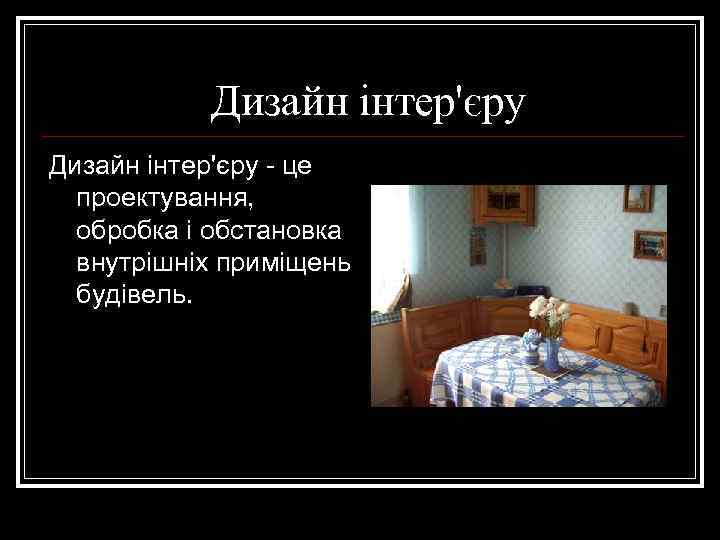 Дизайн інтер'єру

Дизайн інтер'єру - це проектування, обробка і обстановка внутрішніх приміщень будівель.